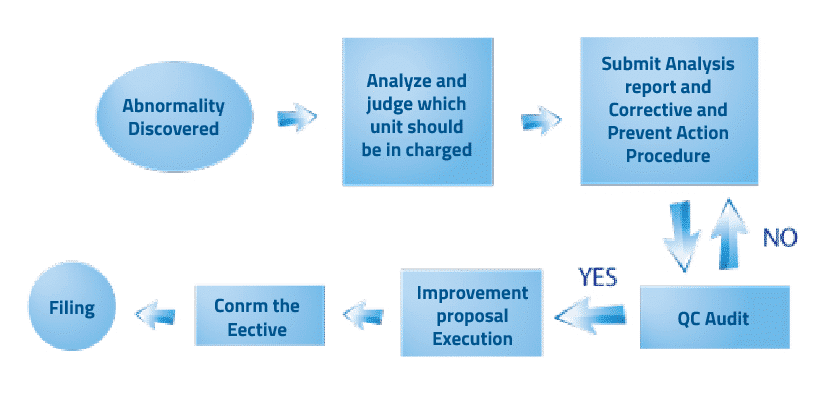 Abnormality Discovered

Analyze and judge which unit should be in charged

Submit Analysis report and Corrective and Prevent Action Procedure

NO

QC Audit

YES

Improvement proposal Execution

Conrm the Eective

Filing